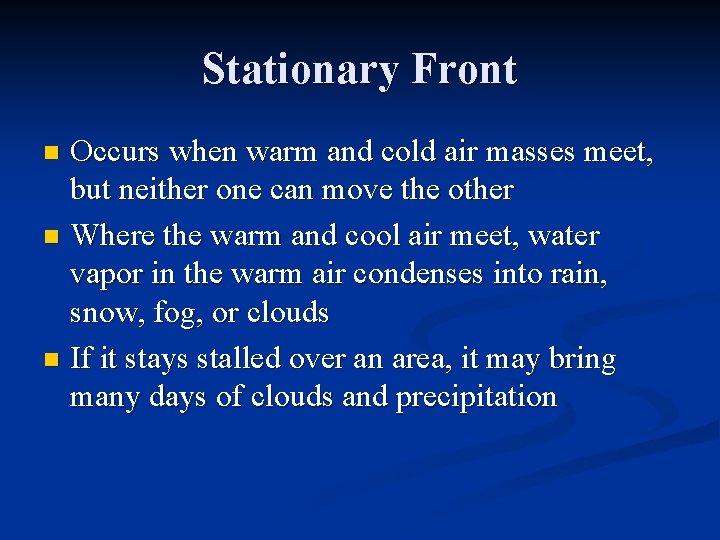 Stationary Front

- Occurs when warm and cold air masses meet, but neither one can move the other
- Where the warm and cool air meet, water vapor in the warm air condenses into rain, snow, fog, or clouds
- If it stays stalled over an area, it may bring many days of clouds and precipitation